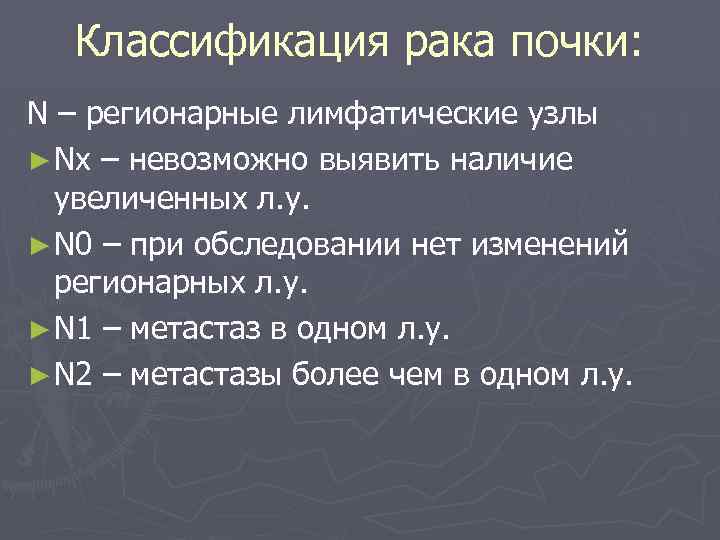 Классификация рака почки:

N – регионарные лимфатические узлы

► Nx – невозможно выявить наличие увеличенных л.у.

► N0 – при обследовании нет изменений регионарных л.у.

► N1 – метастаз в одном л.у.

► N2 – метастазы более чем в одном л.у.